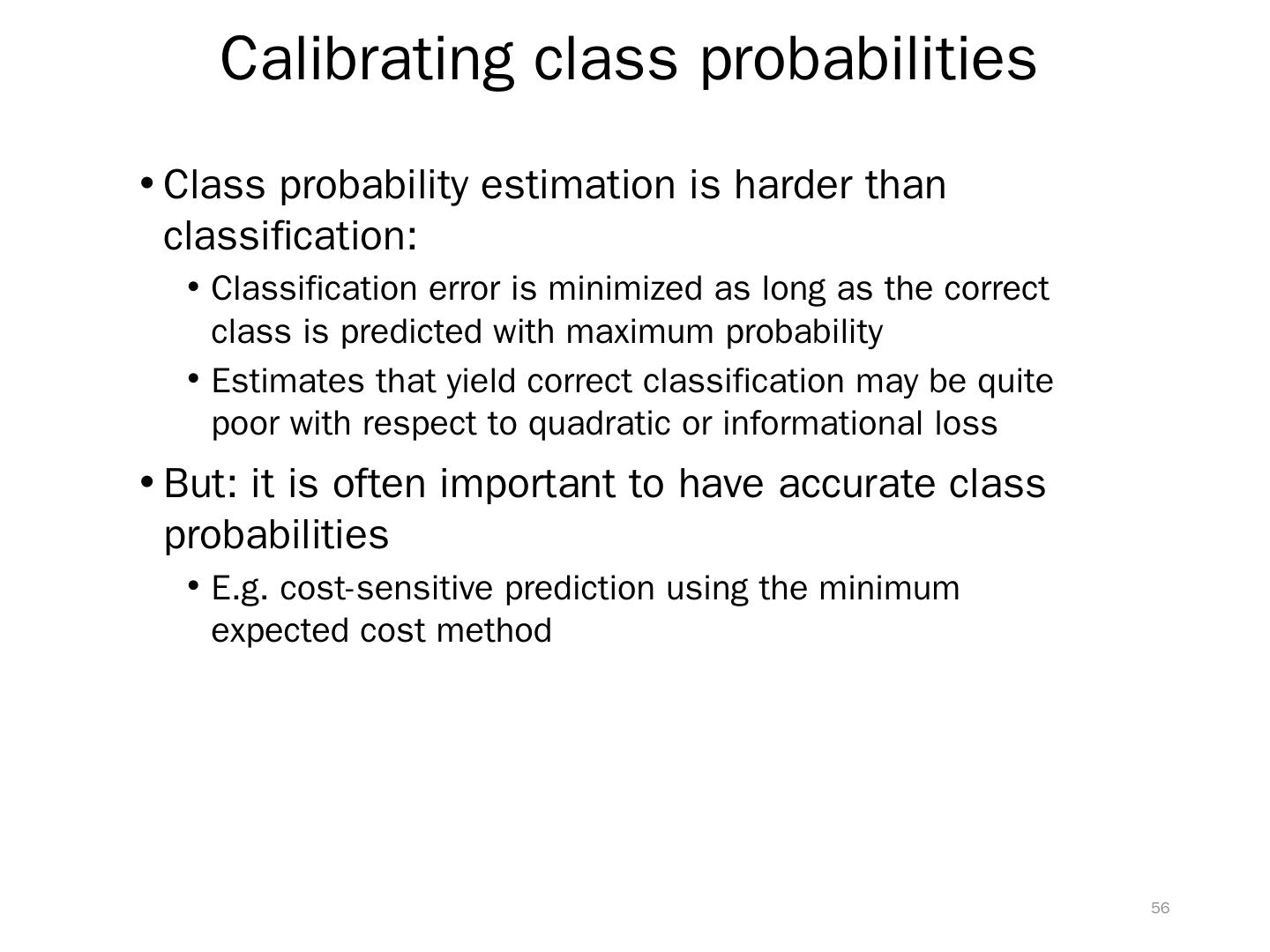 Calibrating class probabilities

• Class probability estimation is harder than classification:

• Classification error is minimized as long as the correct class is predicted with maximum probability

• Estimates that yield correct classification may be quite poor with respect to quadratic or informational loss

• But: it is often important to have accurate class probabilities

• E.g. cost-sensitive prediction using the minimum expected cost method

56